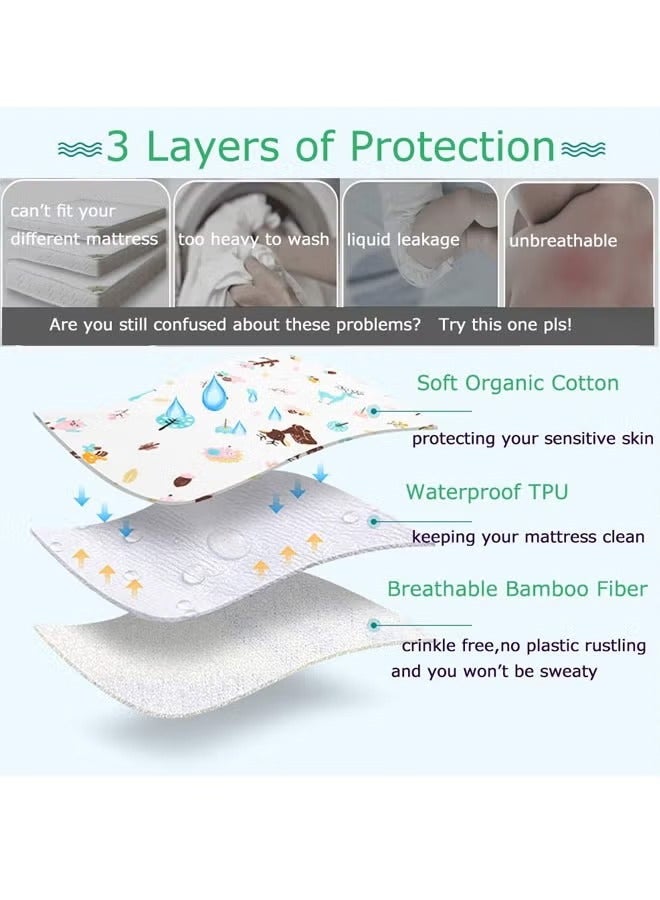 3 Layers of Protection

can't fit your different mattress

too heavy to wash

liquid leakage

unbreathable

Are you still confused about these problems? Try this one pls!

Soft Organic Cotton

protecting your sensitive skin

Waterproof TPU

keeping your mattress clean

Breathable Bamboo Fiber

crinkle free,no plastic rustling and you won't be sweaty